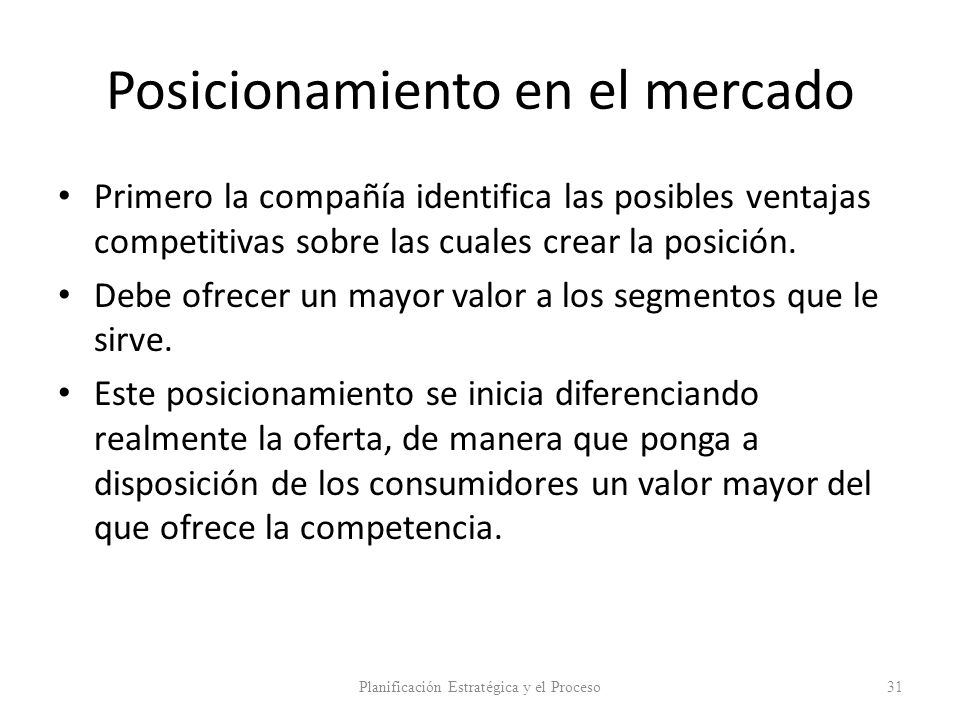 Posicionamiento en el mercado

• Primero la compañía identifica las posibles ventajas competitivas sobre las cuales crear la posición.
• Debe ofrecer un mayor valor a los segmentos que le sirve.
• Este posicionamiento se inicia diferenciando realmente la oferta, de manera que ponga a disposición de los consumidores un valor mayor del que ofrece la competencia.

Planificación Estratégica y el Proceso 31